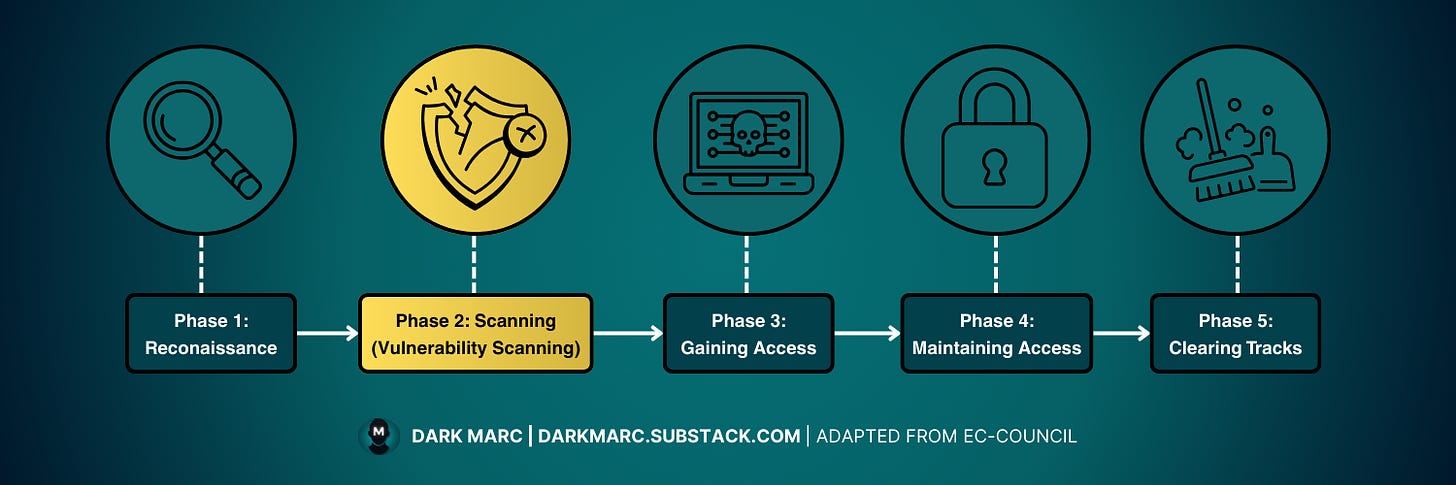 Phase 1:
Reconaissance

Phase 2: Scanning
(Vulnerability Scanning)

Phase 3:
Gaining Access

Phase 4:
Maintaining Access

Phase 5:
Clearing Tracks

M

DARK MARC | DARKMARC.SUBSTACK.COM | ADAPTED FROM EC-COUNCIL